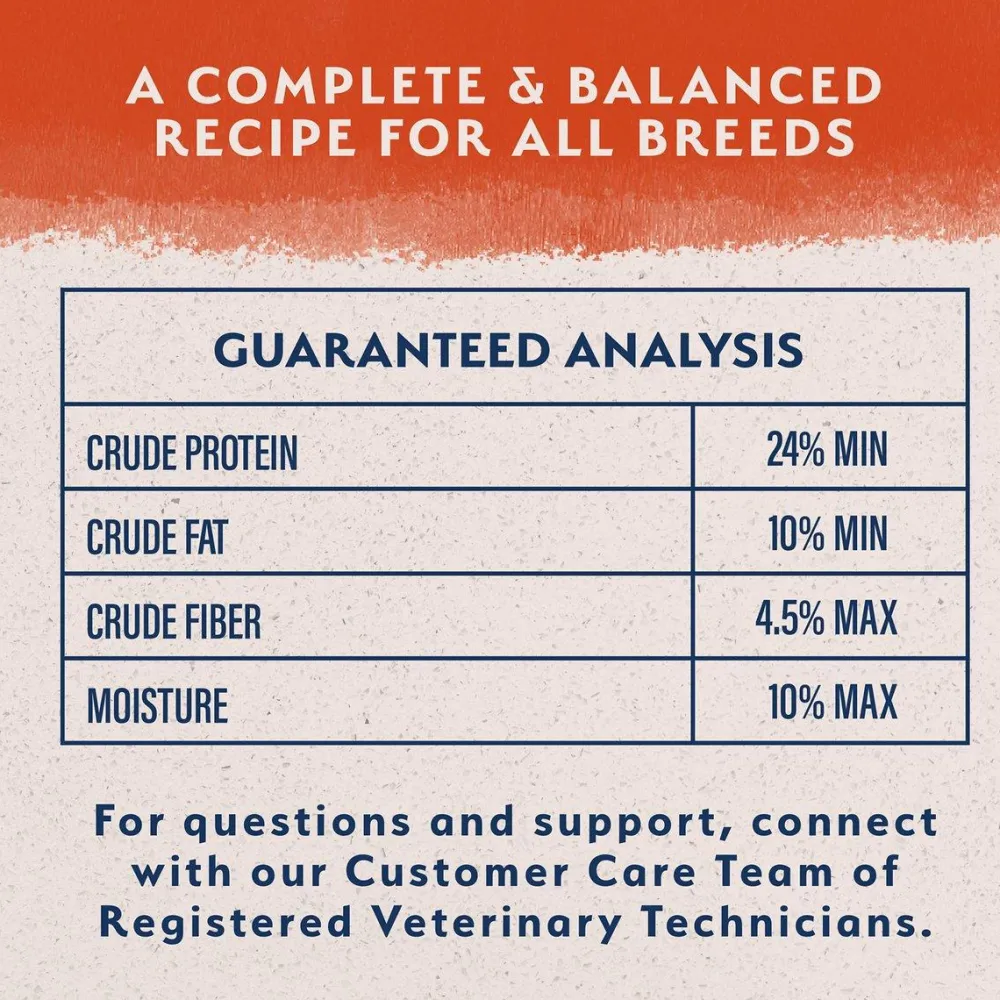 A COMPLETE & BALANCED RECIPE FOR ALL BREEDS

| GUARANTEED ANALYSIS | |
|---|---|
| CRUDE PROTEIN | 24% MIN |
| CRUDE FAT | 10% MIN |
| CRUDE FIBER | 4.5% MAX |
| MOISTURE | 10% MAX |

For questions and support, connect with our Customer Care Team of Registered Veterinary Technicians.